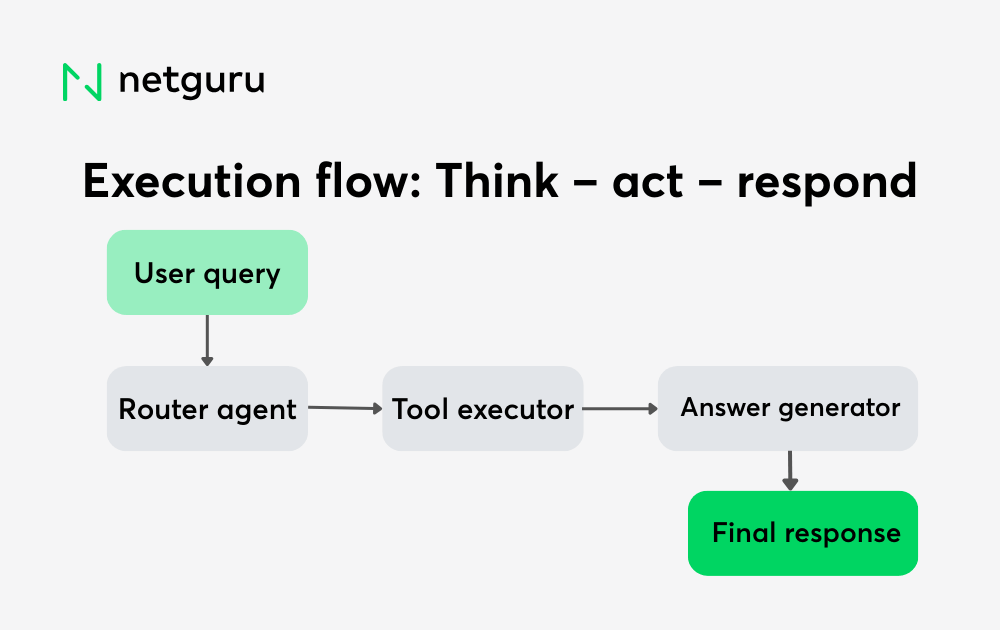 netguru

Execution flow: Think – act – respond

User query

Router agent

Tool executor

Answer generator

Final response